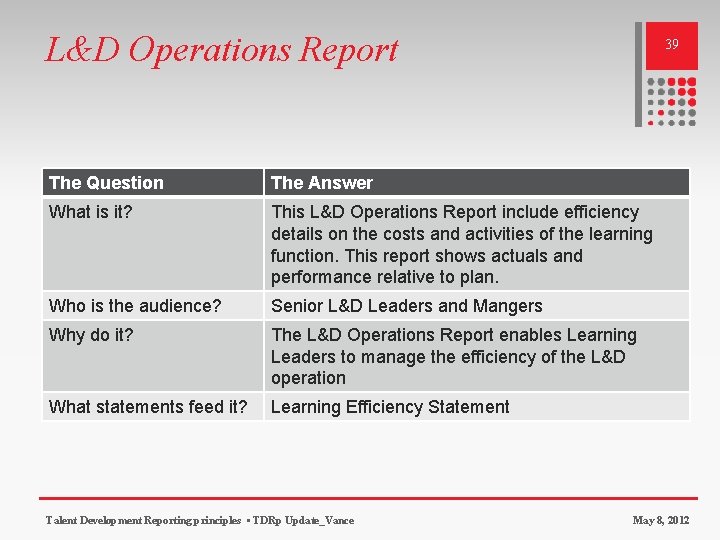 L&D Operations Report

39

| The Question | The Answer |
|---|---|
| What is it? | This L&D Operations Report include efficiency details on the costs and activities of the learning function. This report shows actuals and performance relative to plan. |
| Who is the audience? | Senior L&D Leaders and Mangers |
| Why do it? | The L&D Operations Report enables Learning Leaders to manage the efficiency of the L&D operation |
| What statements feed it? | Learning Efficiency Statement |

Talent Development Reporting principles ▪ TDRp Update_Vance

May 8, 2012